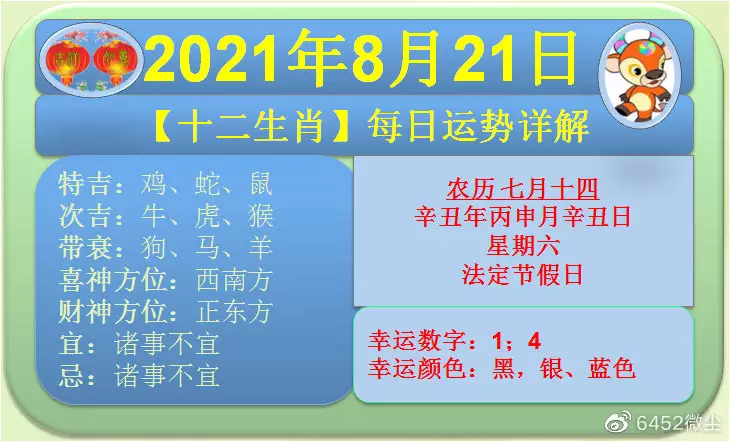 吉祥 如意

2021年8月21日

【十二生肖】每日运势详解

特吉：鸡、蛇、鼠
次吉：牛、虎、猴
带衰：狗、马、羊
喜神方位：西南方
财神方位：正东方
宜：诸事不宜
忌：诸事不宜

农历 七月十四
辛丑年丙申月辛丑日
星期六
法定节假日

幸运数字：1；4
幸运颜色：黑，银、蓝色

6452微尘